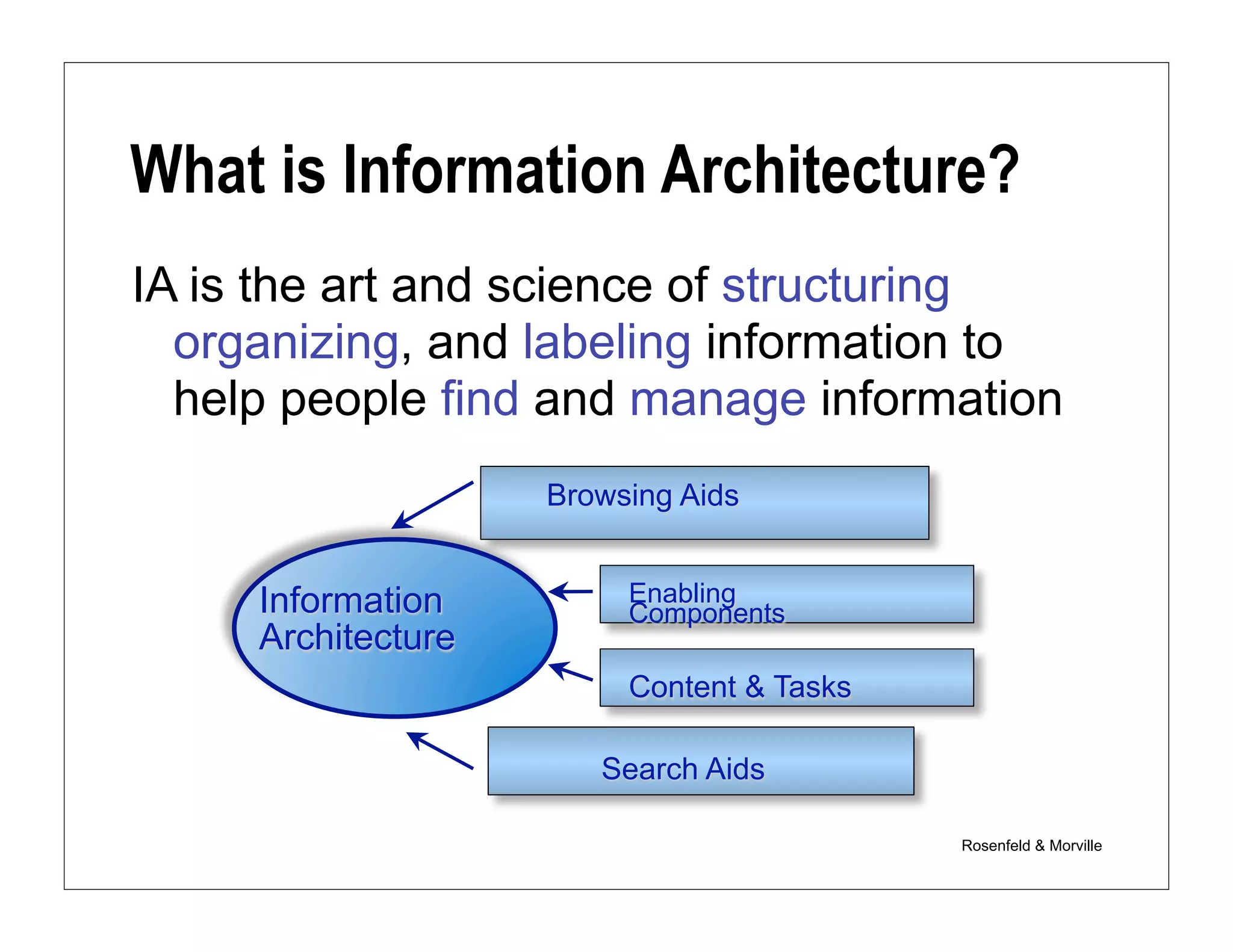 What is Information Architecture?

IA is the art and science of structuring organizing, and labeling information to help people find and manage information

Browsing Aids

Information Architecture

Enabling Components

Content & Tasks

Search Aids

Rosenfeld & Morville